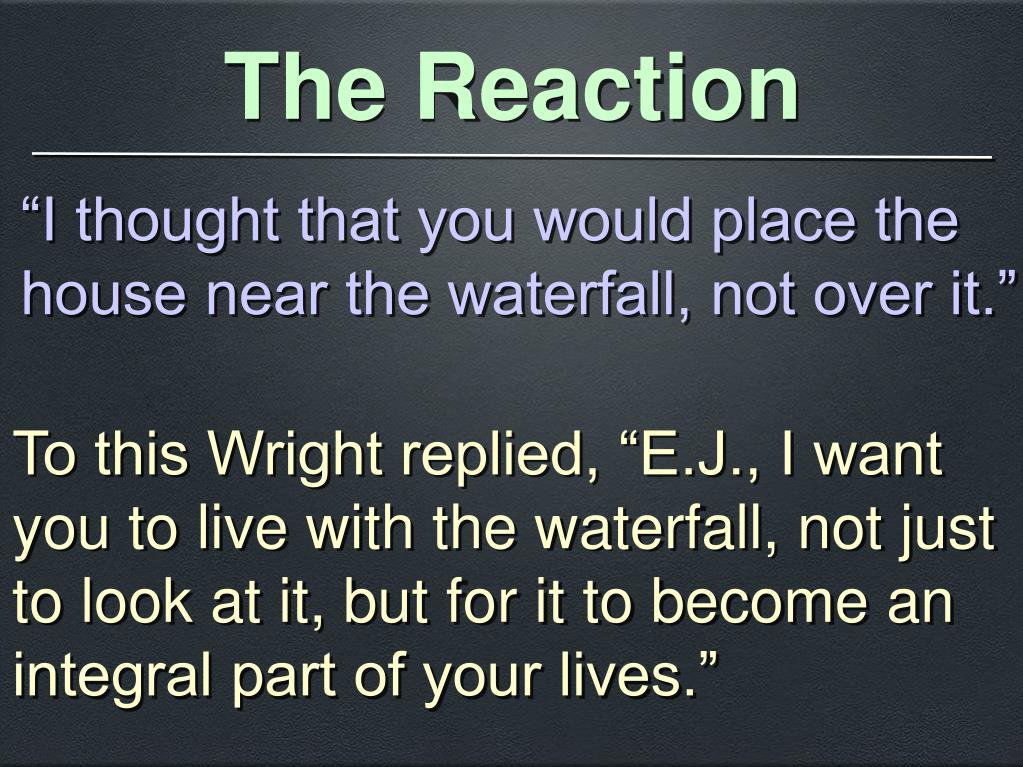 The Reaction

“I thought that you would place the house near the waterfall, not over it.”

To this Wright replied, “E.J., I want you to live with the waterfall, not just to look at it, but for it to become an integral part of your lives.”